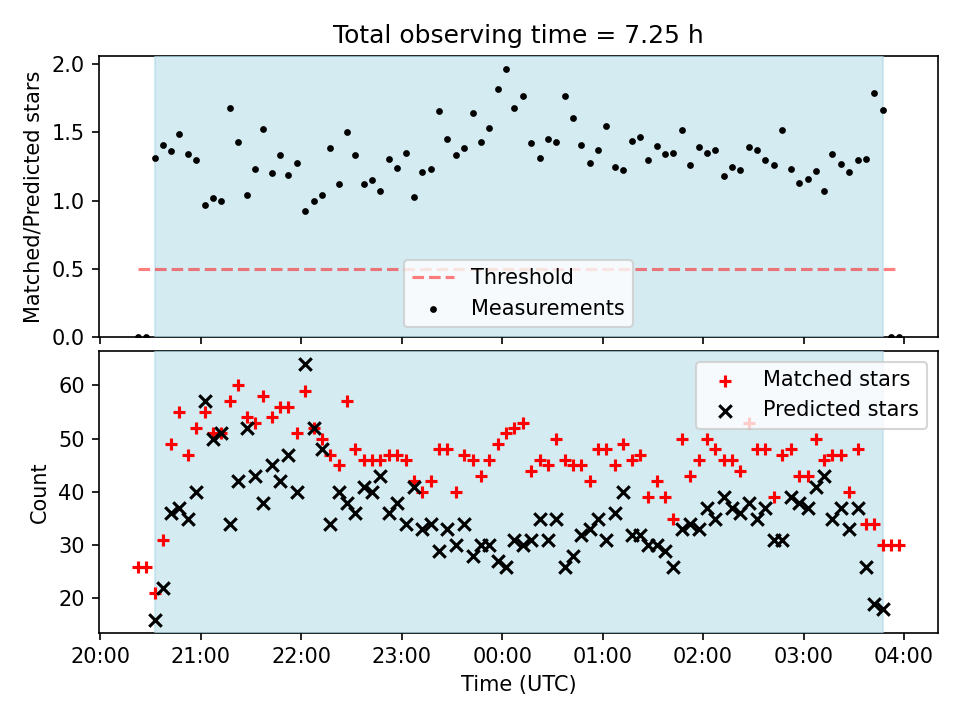 Total observing time = 7.25 h

Matched/Predicted stars

2.0
1.5
1.0
0.5
0.0

Threshold
Measurements

Count

60
50
40
30
20

Matched stars
Predicted stars

20:00 21:00 22:00 23:00 00:00 01:00 02:00 03:00 04:00

Time (UTC)